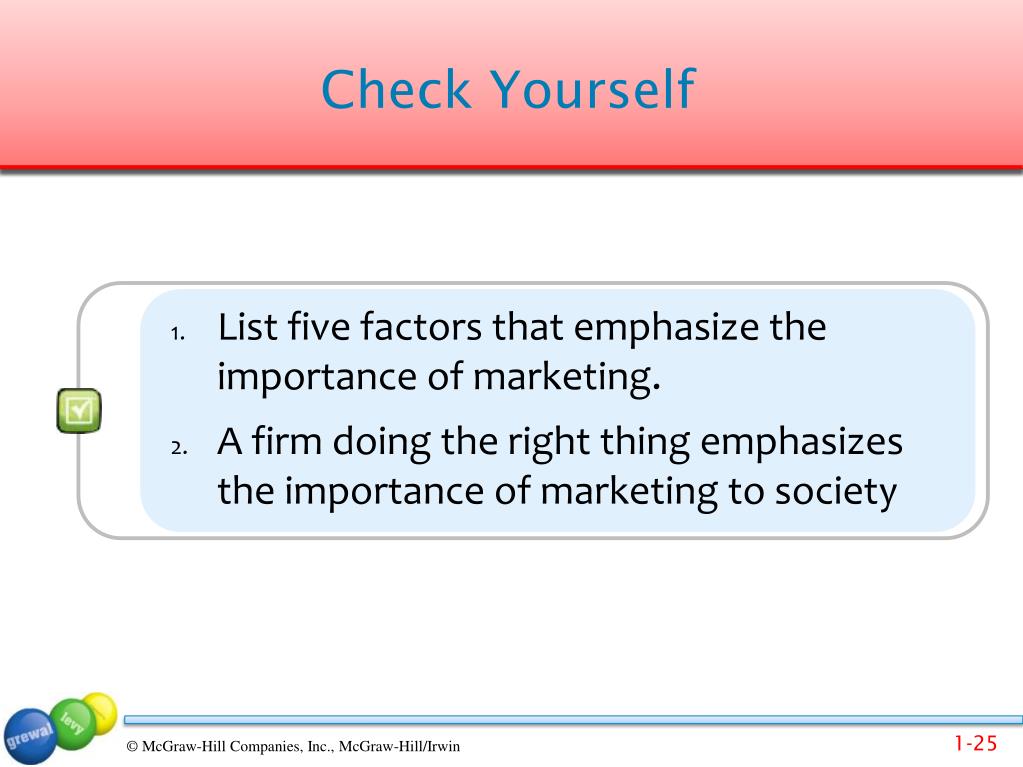 Check Yourself

1. List five factors that emphasize the importance of marketing.

2. A firm doing the right thing emphasizes the importance of marketing to society

grewal levy

© McGraw-Hill Companies, Inc., McGraw-Hill/Irwin

1-25